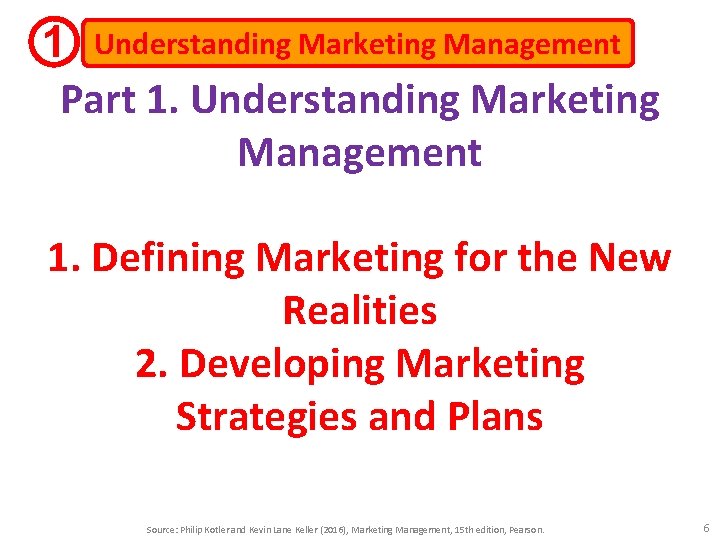 1 Understanding Marketing Management

Part 1. Understanding Marketing Management

1. Defining Marketing for the New Realities
2. Developing Marketing Strategies and Plans

Source: Philip Kotler and Kevin Lane Keller (2016), Marketing Management, 15th edition, Pearson.

6